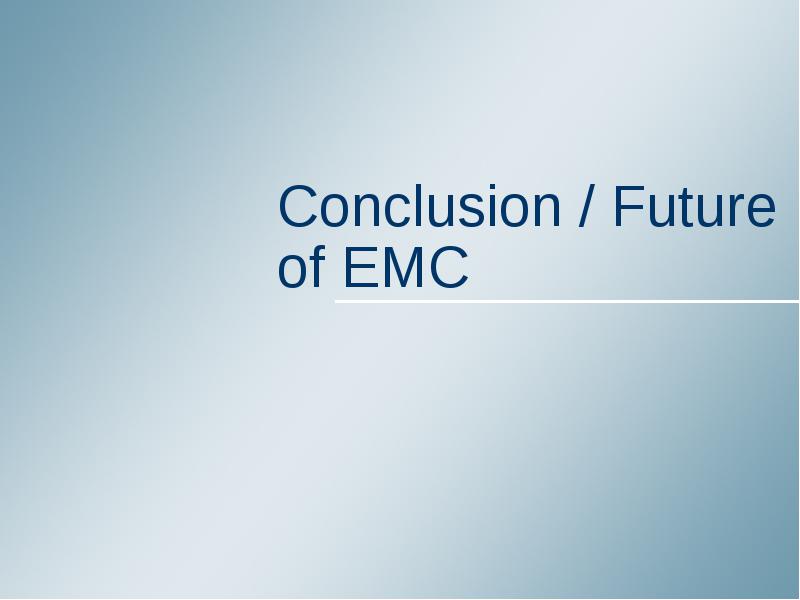 Conclusion / Future of EMC